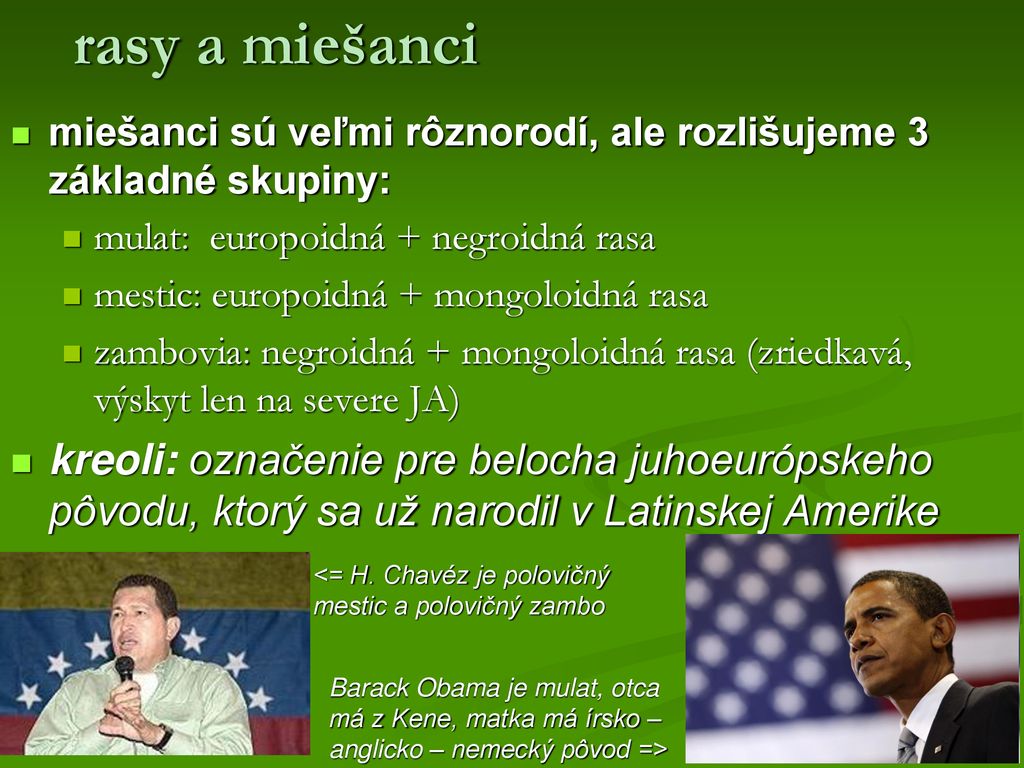 rasy a miešanci

miešanci sú veľmi rôznorodí, ale rozlišujeme 3 základné skupiny:

mulat: europoidná + negroidná rasa

mestic: europoidná + mongoloidná rasa

zambovia: negroidná + mongoloidná rasa (zriedkavá, výskyt len na severe JA)

kreoli: označenie pre belocha juhoeurópskeho pôvodu, ktorý sa už narodil v Latinskej Amerike

<= H. Chavéz je polovičný mestic a polovičný zambo

Barack Obama je mulat, otca má z Kene, matka má írsko – anglicko – nemecký pôvod =>